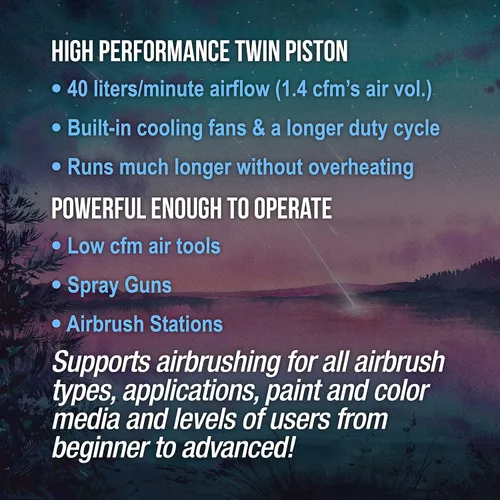 HIGH PERFORMANCE TWIN PISTON

• 40 liters/minute airflow (1.4 cfm's air vol.)

• Built-in cooling fans & a longer duty cycle

• Runs much longer without overheating

POWERFUL ENOUGH TO OPERATE

• Low cfm air tools

• Spray Guns

• Airbrush Stations

Supports airbrushing for all airbrush types, applications, paint and color media and levels of users from beginner to advanced!